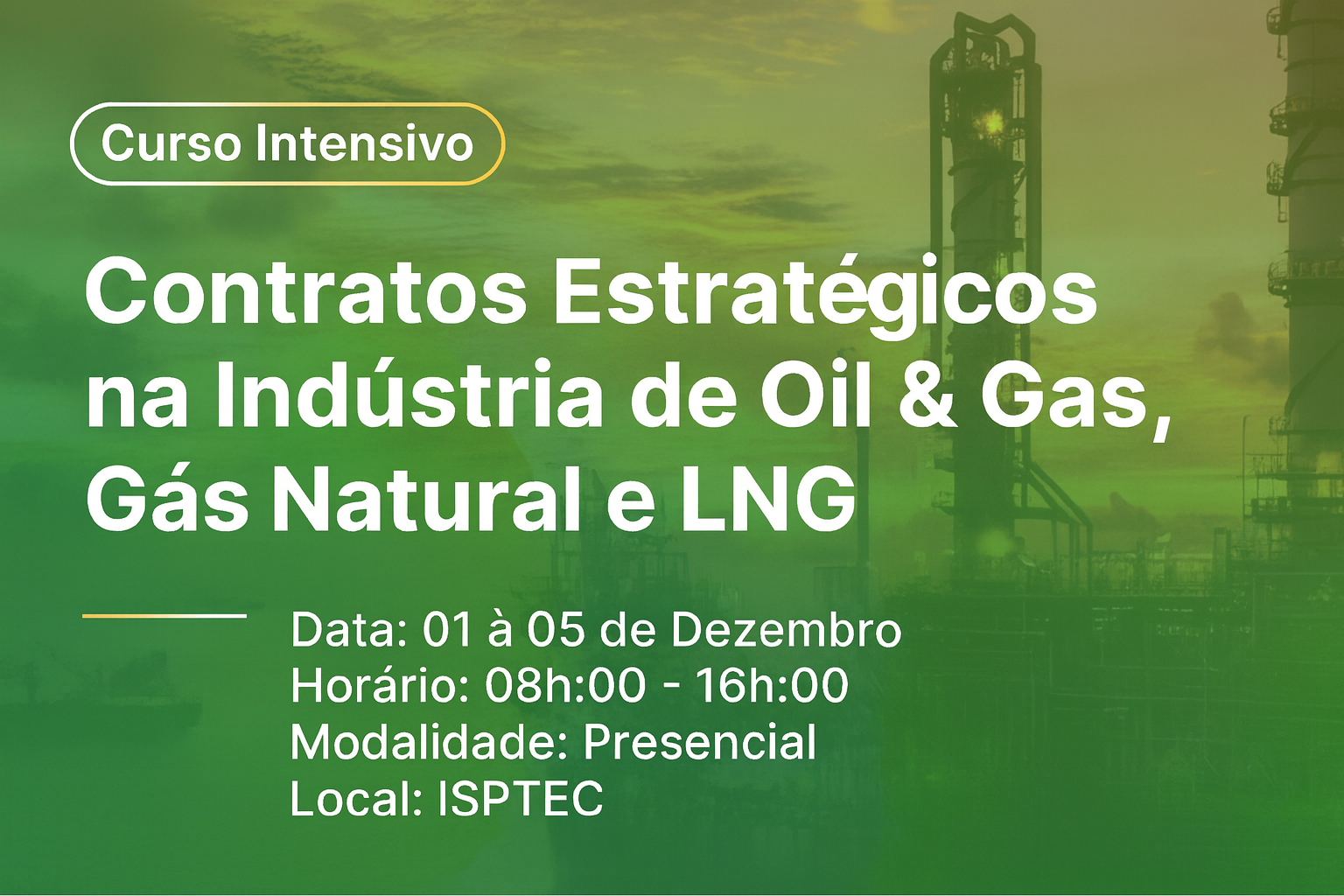 Curso Intensivo

Contratos Estratégicos na Indústria de Oil & Gas, Gás Natural e LNG

Data: 01 à 05 de Dezembro
Horário: 08h:00 - 16h:00
Modalidade: Presencial
Local: ISPTEC